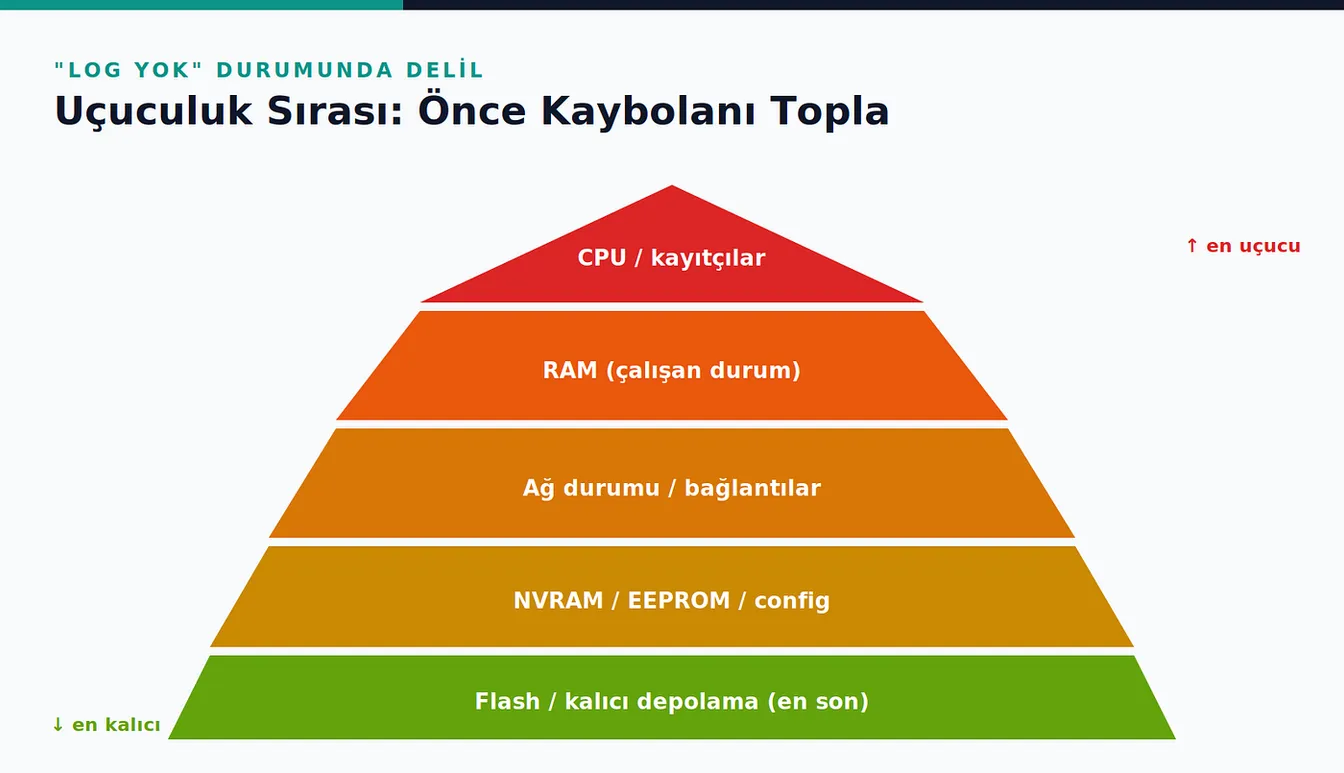 "LOG YOK" DURUMUNDA DELİL

Uçuculuk Sırası: Önce Kaybolanı Topla

CPU / kayıtçılar

↑ en uçucu

RAM (çalışan durum)

Ağ durumu / bağlantılar

NVRAM / EEPROM / config

Flash / kalıcı depolama (en son)

↓ en kalıcı